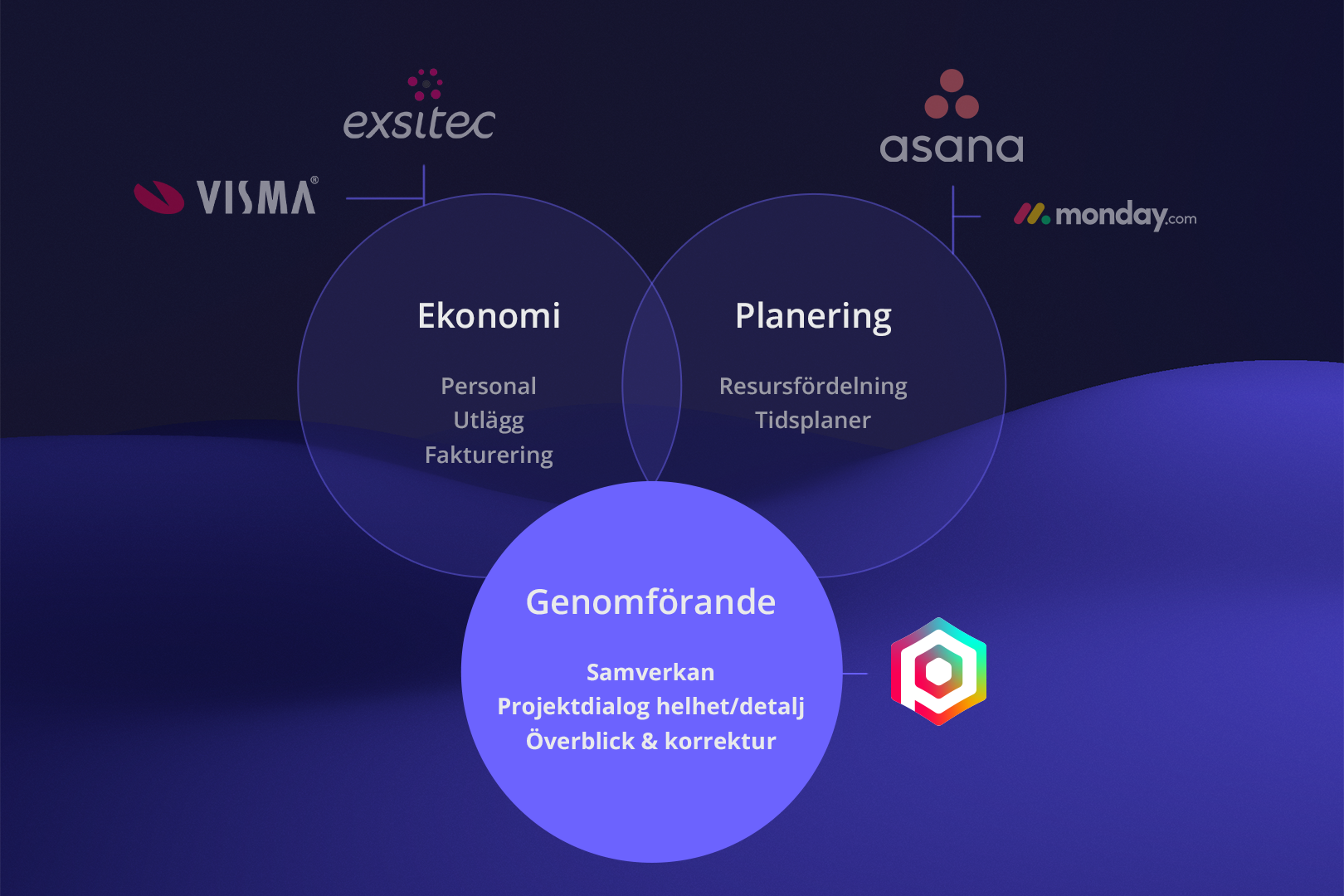 exsitec

VISMA®

asana

monday.com

Ekonomi

Personal
Utlägg
Fakturering

Planering

Resursfördelning
Tidsplaner

Genomförande

Samverkan
Projektdialog helhet/detalj
Överblick & korrektur